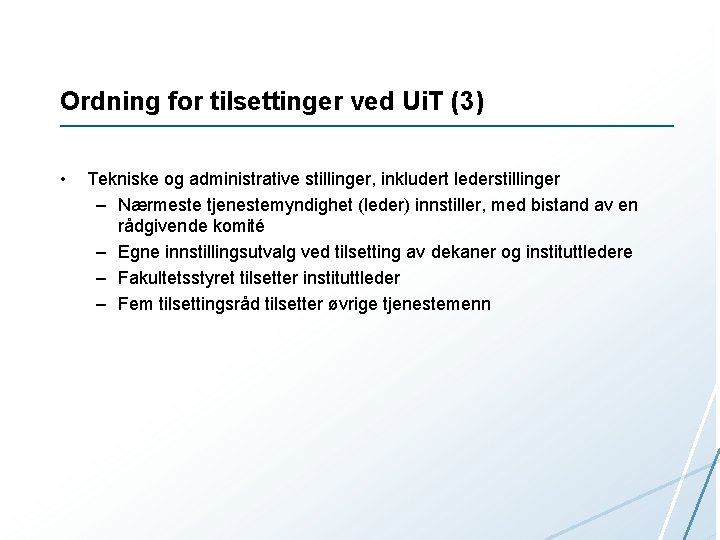 Ordning for tilsettinger ved UiT (3)

• Tekniske og administrative stillinger, inkludert lederstillinger
  – Nærmeste tjenestemyndighet (leder) innstiller, med bistand av en rådgivende komité
  – Egne innstillingsutvalg ved tilsetting av dekaner og instituttledere
  – Fakultetsstyret tilsetter instituttleder
  – Fem tilsettingsråd tilsetter øvrige tjenestemenn